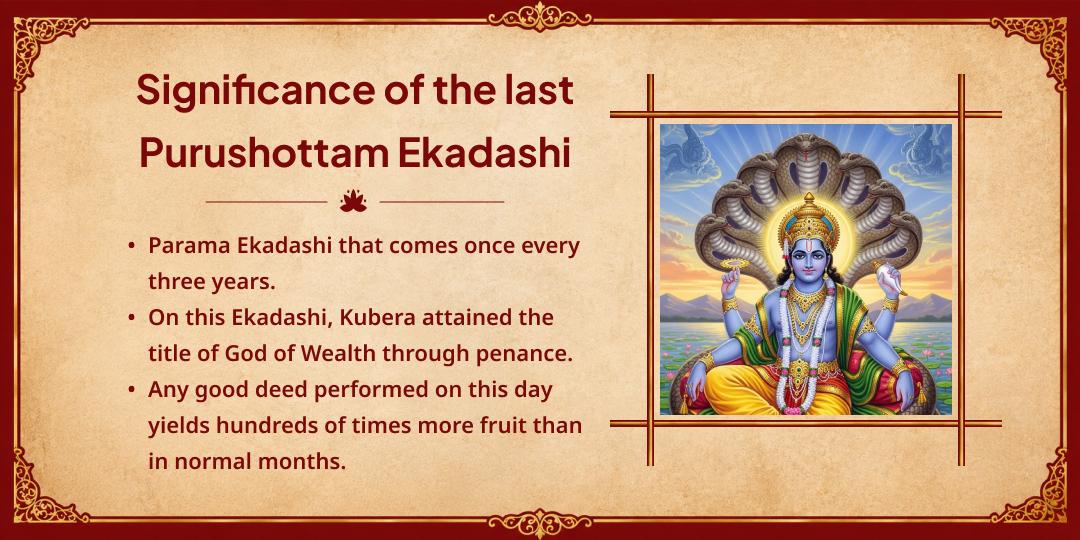 Significance of the last Purushottam Ekadashi

• Parama Ekadashi that comes once every three years.
• On this Ekadashi, Kubera attained the title of God of Wealth through penance.
• Any good deed performed on this day yields hundreds of times more fruit than in normal months.